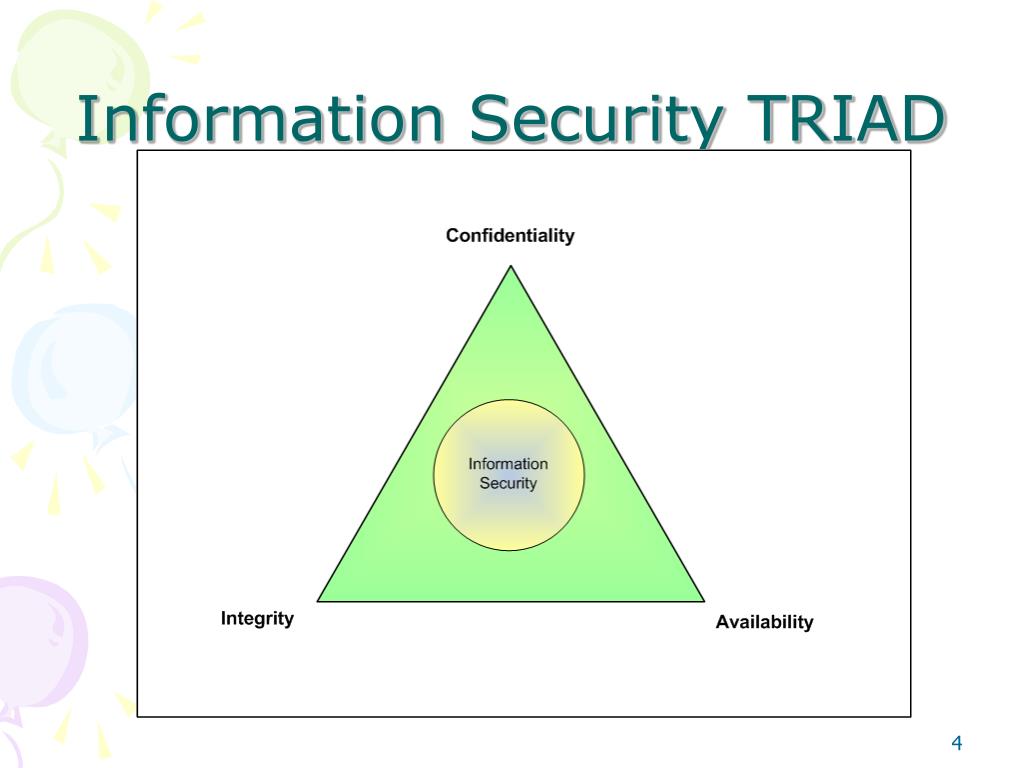 Information Security TRIAD

Confidentiality

Information Security

Integrity

Availability

4